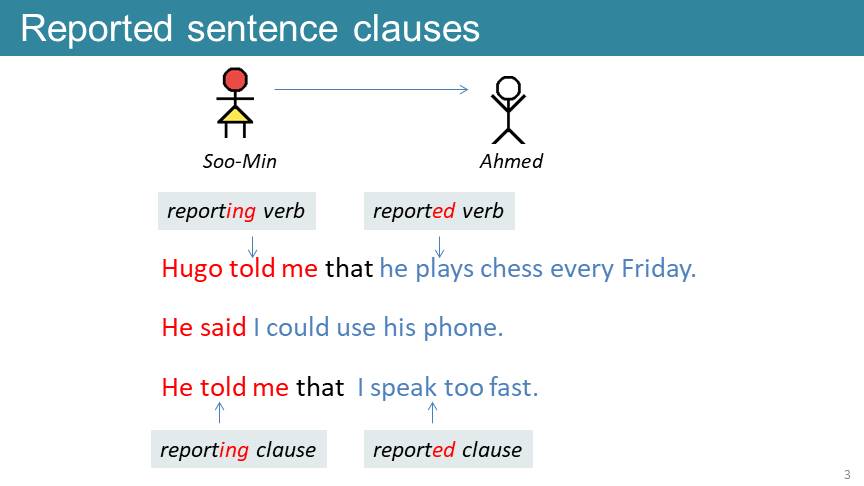 Reported sentence clauses

Soo-Min

Ahmed

reporting verb

reported verb

Hugo told me that he plays chess every Friday.

He said I could use his phone.

He told me that I speak too fast.

reporting clause

reported clause

3